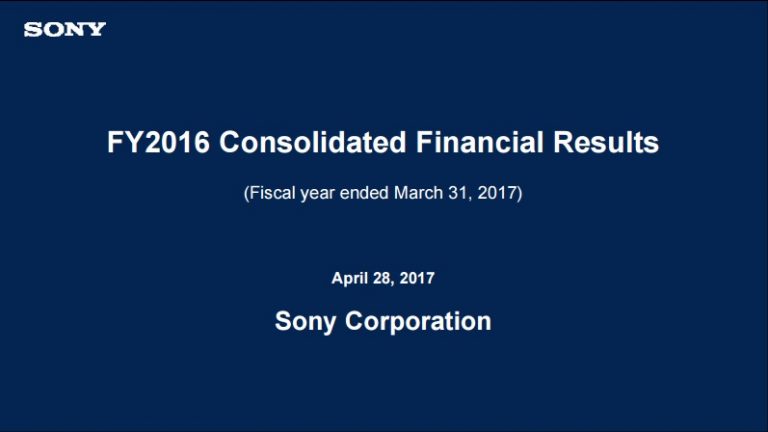 SONY

FY2016 Consolidated Financial Results

(Fiscal year ended March 31, 2017)

April 28, 2017

Sony Corporation